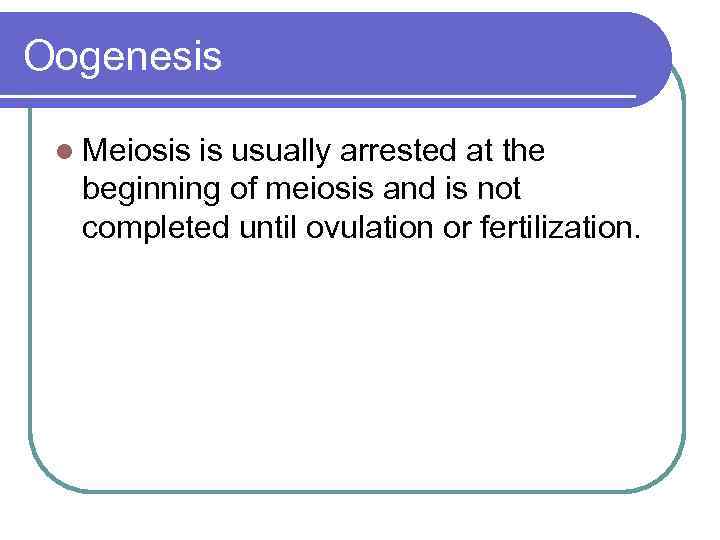 Oogenesis

Meiosis is usually arrested at the beginning of meiosis and is not completed until ovulation or fertilization.